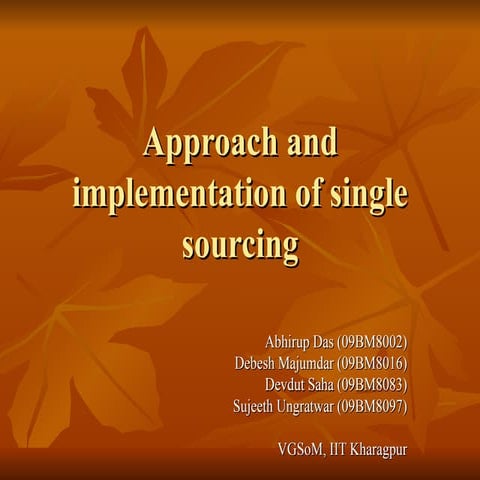 Approach and implementation of single sourcing

Abhirup Das (09BM8002)
Debesh Majumdar (09BM8016)
Devdut Saha (09BM8083)
Sujeeth Ungratwar (09BM8097)

VGSoM, IIT Kharagpur